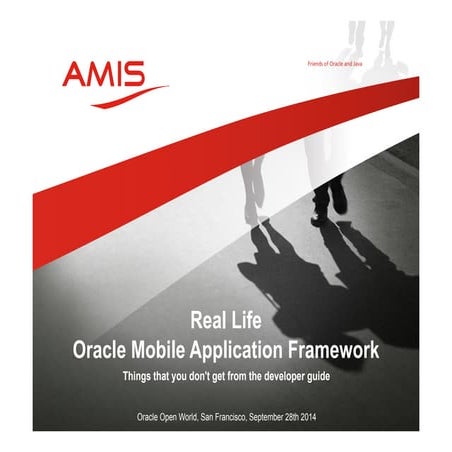 AMIS

Friends of Oracle and Java

Real Life
Oracle Mobile Application Framework

Things that you don't get from the developer guide

Oracle Open World, San Francisco, September 28th 2014